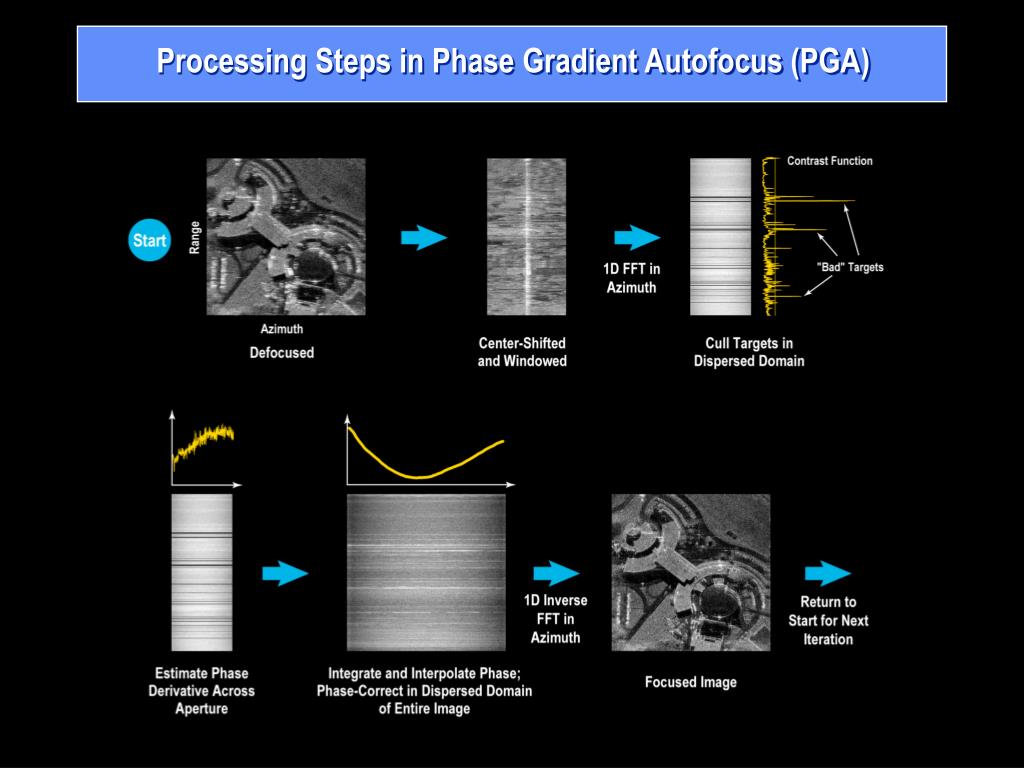 Processing Steps in Phase Gradient Autofocus (PGA)

Start

Range

Azimuth

Defocused

Center-Shifted and Windowed

1D FFT in Azimuth

Contrast Function

"Bad" Targets

Cull Targets in Dispersed Domain

Estimate Phase Derivative Across Aperture

Integrate and Interpolate Phase; Phase-Correct in Dispersed Domain of Entire Image

1D Inverse FFT in Azimuth

Focused Image

Return to Start for Next Iteration